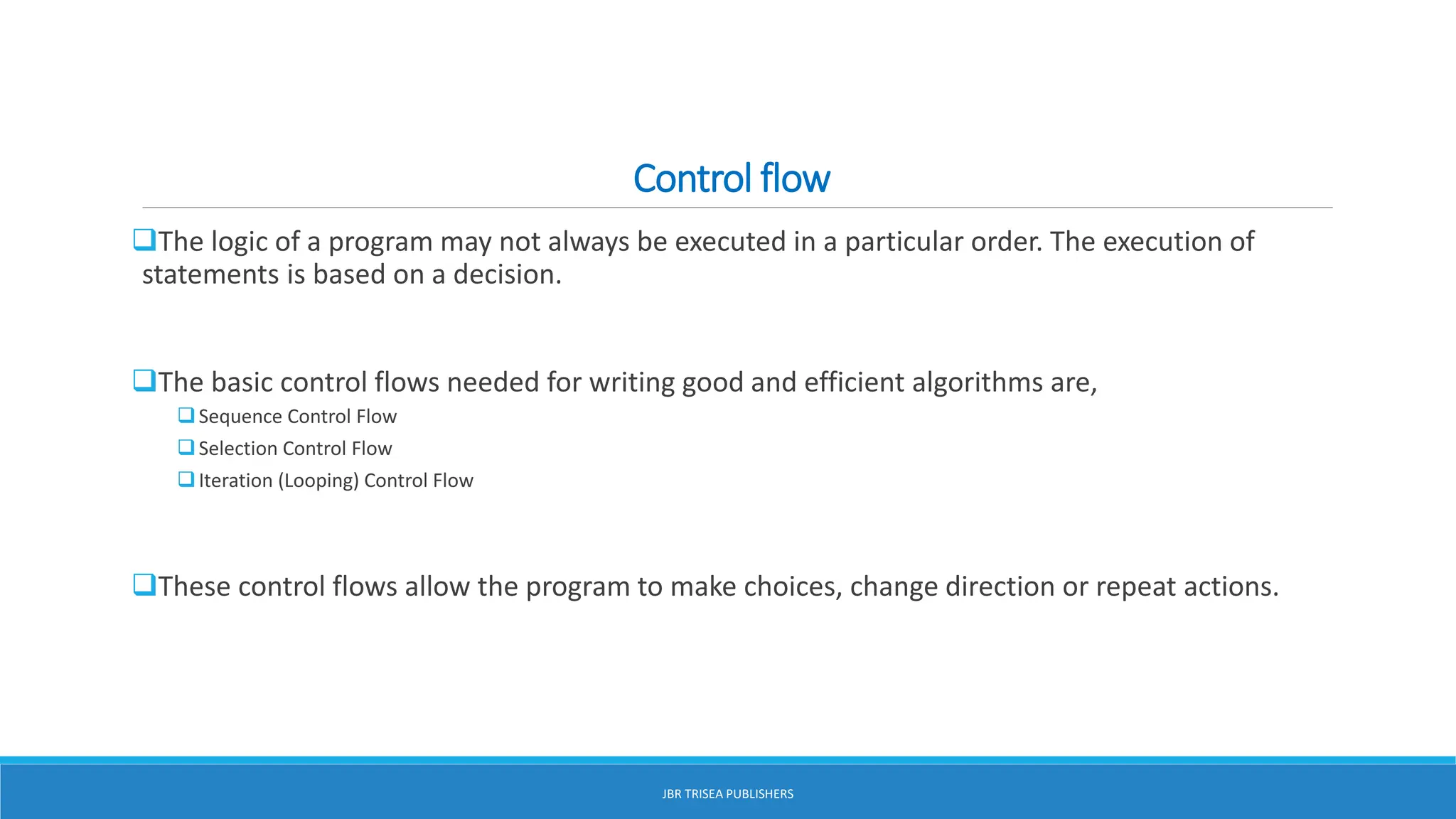 Control flow

❑The logic of a program may not always be executed in a particular order. The execution of statements is based on a decision.

❑The basic control flows needed for writing good and efficient algorithms are,

❑ Sequence Control Flow
❑ Selection Control Flow
❑ Iteration (Looping) Control Flow

❑These control flows allow the program to make choices, change direction or repeat actions.

JBR TRISEA PUBLISHERS